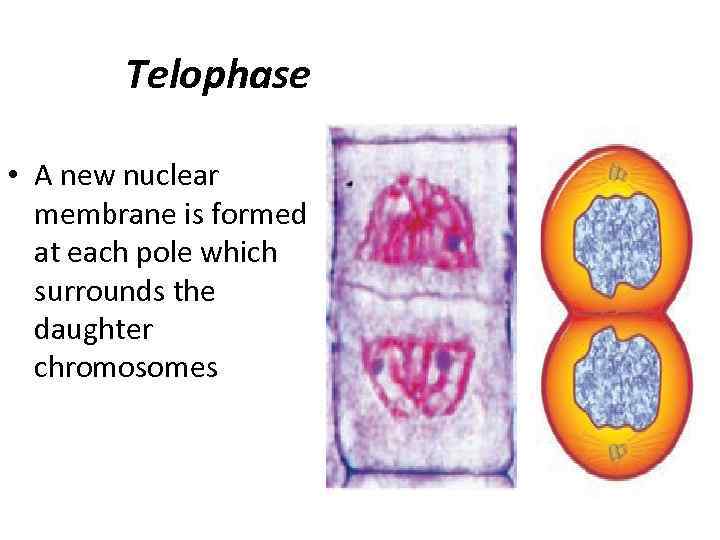 Telophase

• A new nuclear membrane is formed at each pole which surrounds the daughter chromosomes